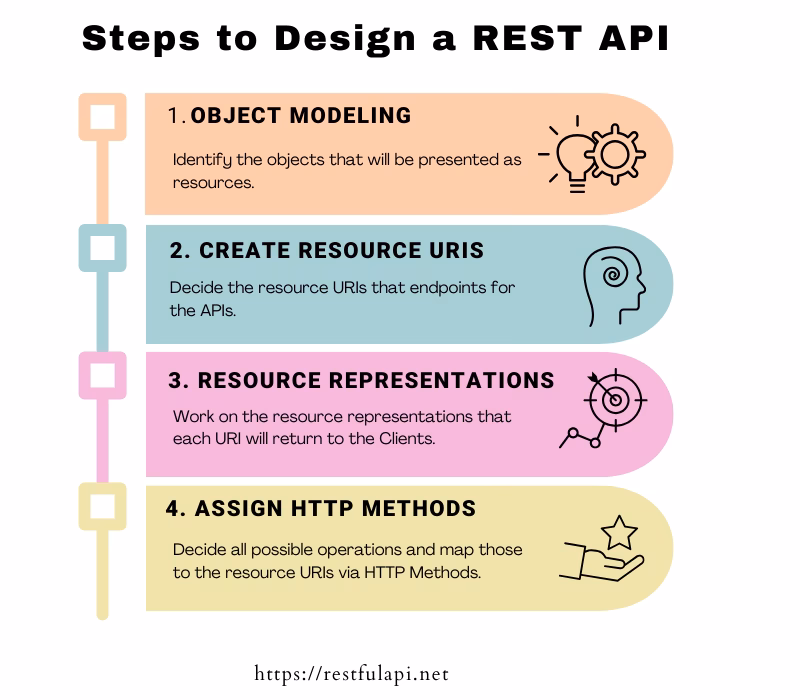 Steps to Design a REST API

1. OBJECT MODELING

Identify the objects that will be presented as resources.

2. CREATE RESOURCE URIS

Decide the resource URIs that endpoints for the APIs.

3. RESOURCE REPRESENTATIONS

Work on the resource representations that each URI will return to the Clients.

4. ASSIGN HTTP METHODS

Decide all possible operations and map those to the resource URIs via HTTP Methods.

https://restfulapi.net